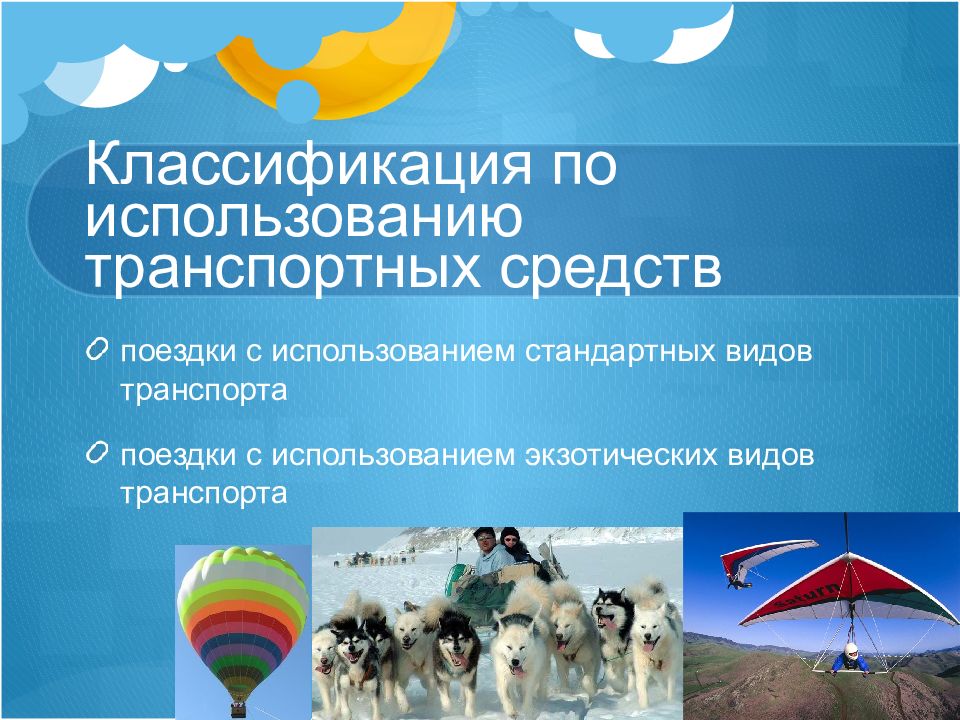 Классификация по использованию транспортных средств

поездки с использованием стандартных видов транспорта

поездки с использованием экзотических видов транспорта

Saturn